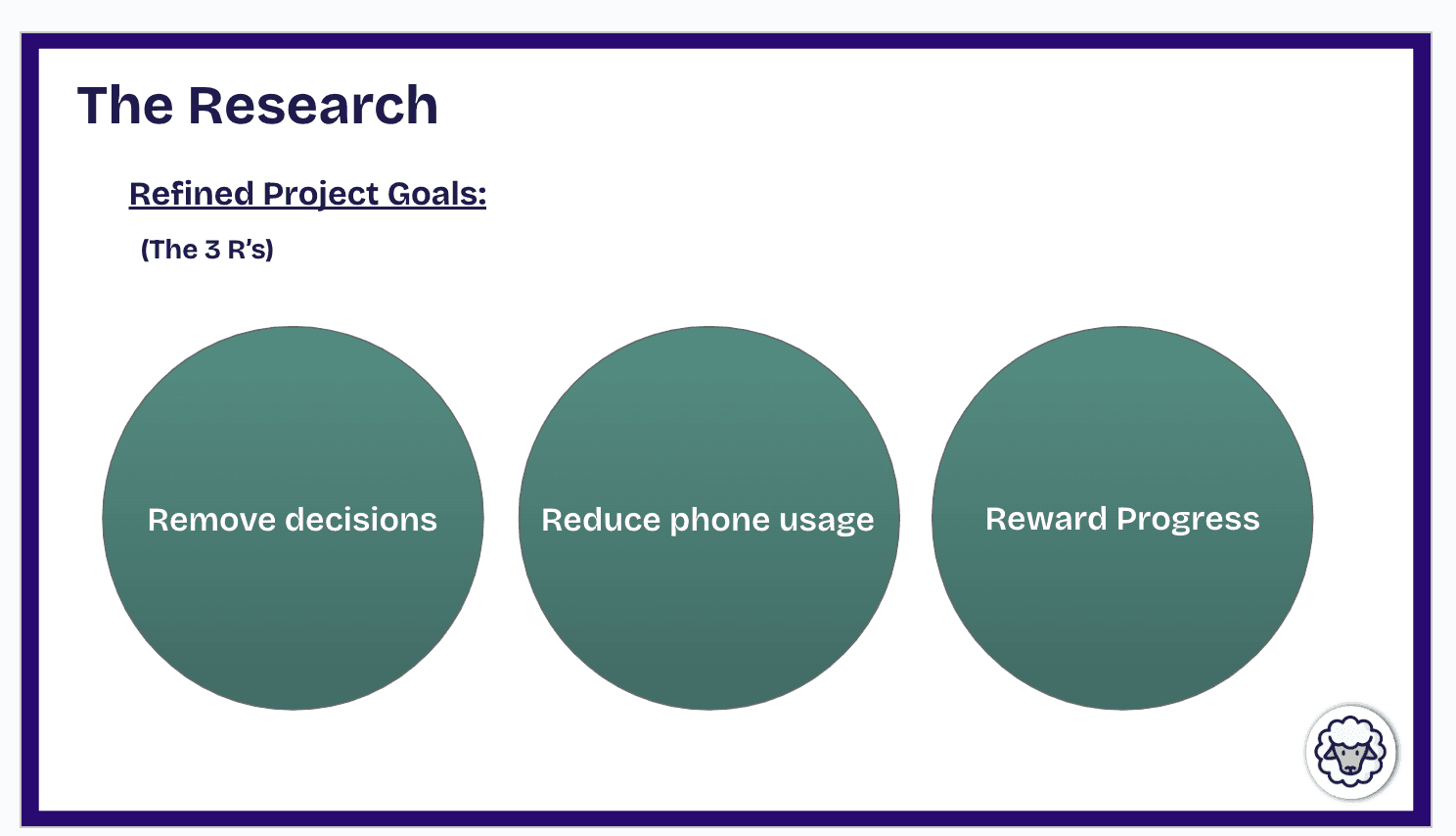 The Research

Refined Project Goals:

(The 3 R's)

Remove decisions

Reduce phone usage

Reward Progress